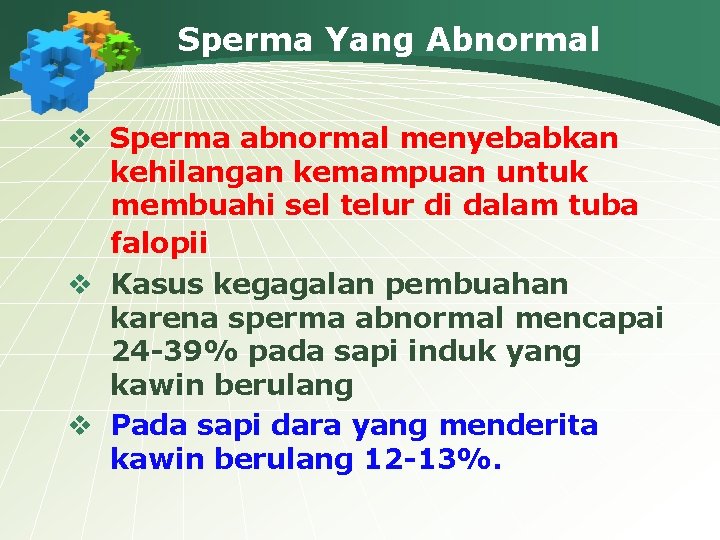 Sperma Yang Abnormal

❖ Sperma abnormal menyebabkan kehilangan kemampuan untuk membuahi sel telur di dalam tuba falopii

❖ Kasus kegagalan pembuahan karena sperma abnormal mencapai 24-39% pada sapi induk yang kawin berulang

❖ Pada sapi dara yang menderita kawin berulang 12-13%.